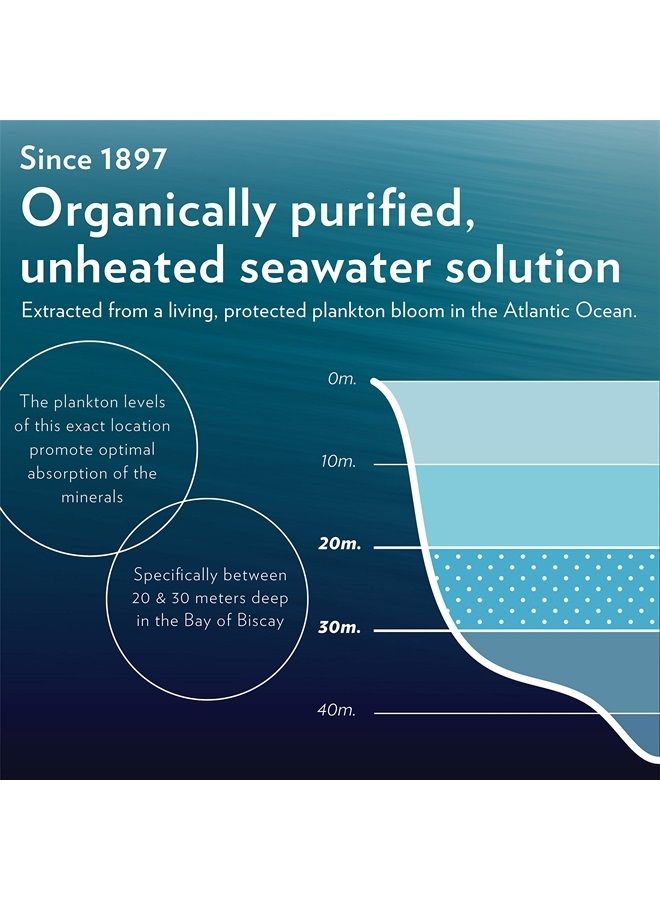 Since 1897

Organically purified, unheated seawater solution

Extracted from a living, protected plankton bloom in the Atlantic Ocean.

The plankton levels of this exact location promote optimal absorption of the minerals

Specifically between 20 & 30 meters deep in the Bay of Biscay

0m.

10m.

20m.

30m.

40m.